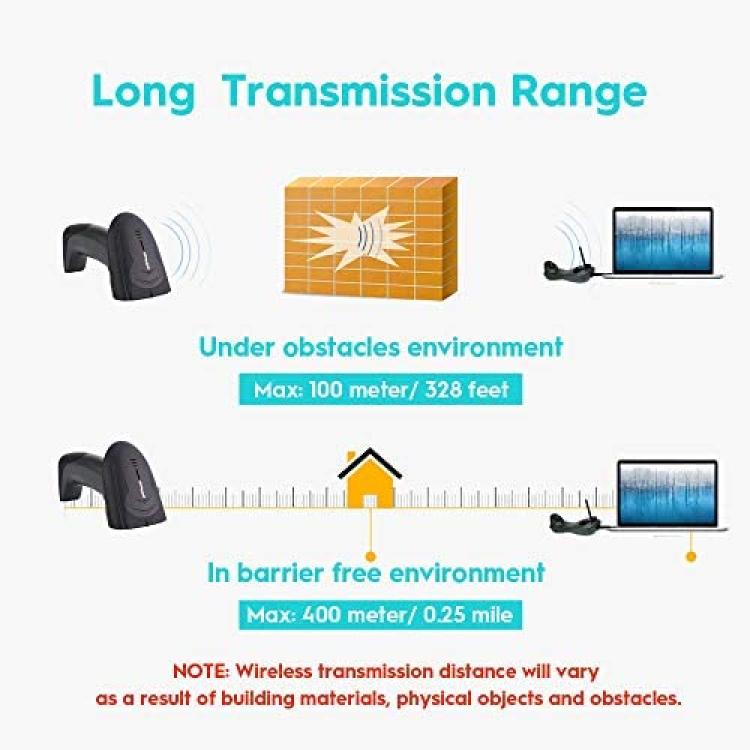 Long Transmission Range

Under obstacles environment

Max: 100 meter/ 328 feet

In barrier free environment

Max: 400 meter/ 0.25 mile

NOTE: Wireless transmission distance will vary as a result of building materials, physical objects and obstacles.